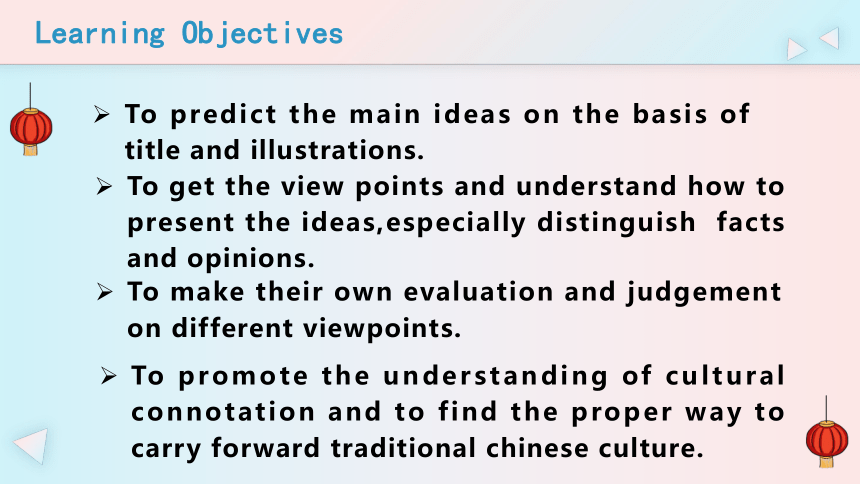 Learning Objectives

➢ To predict the main ideas on the basis of title and illustrations.

➢ To get the view points and understand how to present the ideas,especially distinguish facts and opinions.

➢ To make their own evaluation and judgement on different viewpoints.

➢ To promote the understanding of cultural connotation and to find the proper way to carry forward traditional chinese culture.